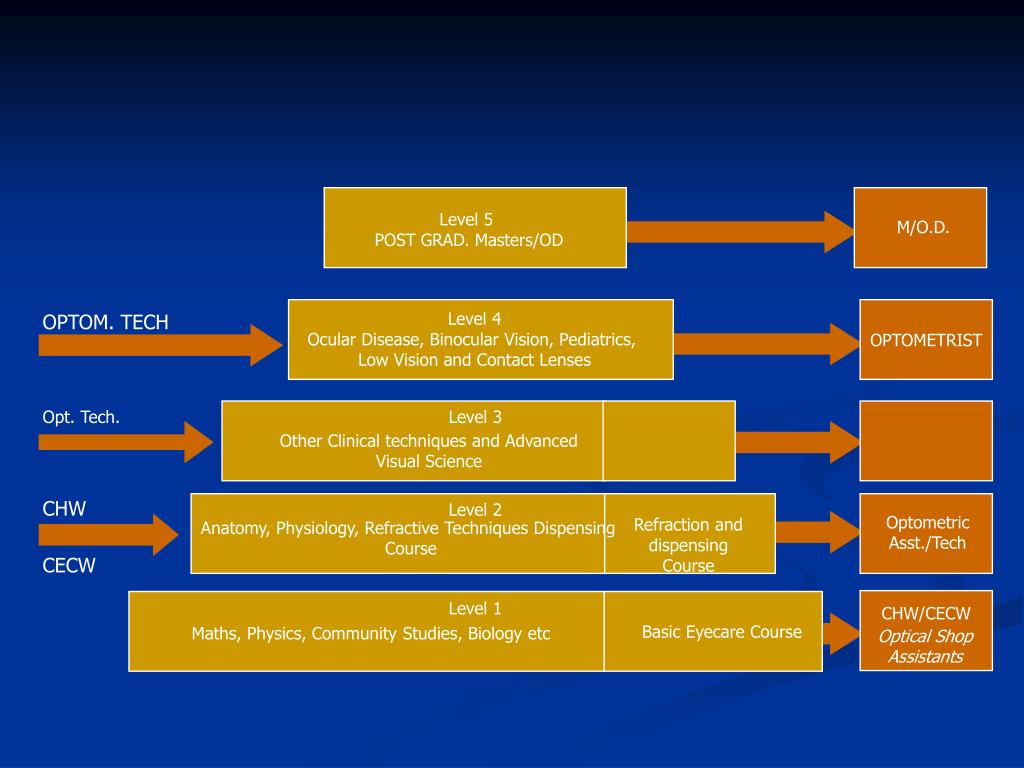 Level 5
POST GRAD. Masters/OD

M/O.D.

OPTOM. TECH

Level 4
Ocular Disease, Binocular Vision, Pediatrics, Low Vision and Contact Lenses

OPTOMETRIST

Opt. Tech.

Level 3
Other Clinical techniques and Advanced Visual Science

CHW

CECW

Level 2
Anatomy, Physiology, Refractive Techniques Dispensing Course

Refraction and dispensing Course

Optometric Asst./Tech

Level 1
Maths, Physics, Community Studies, Biology etc

Basic Eyecare Course

CHW/CECW
Optical Shop Assistants